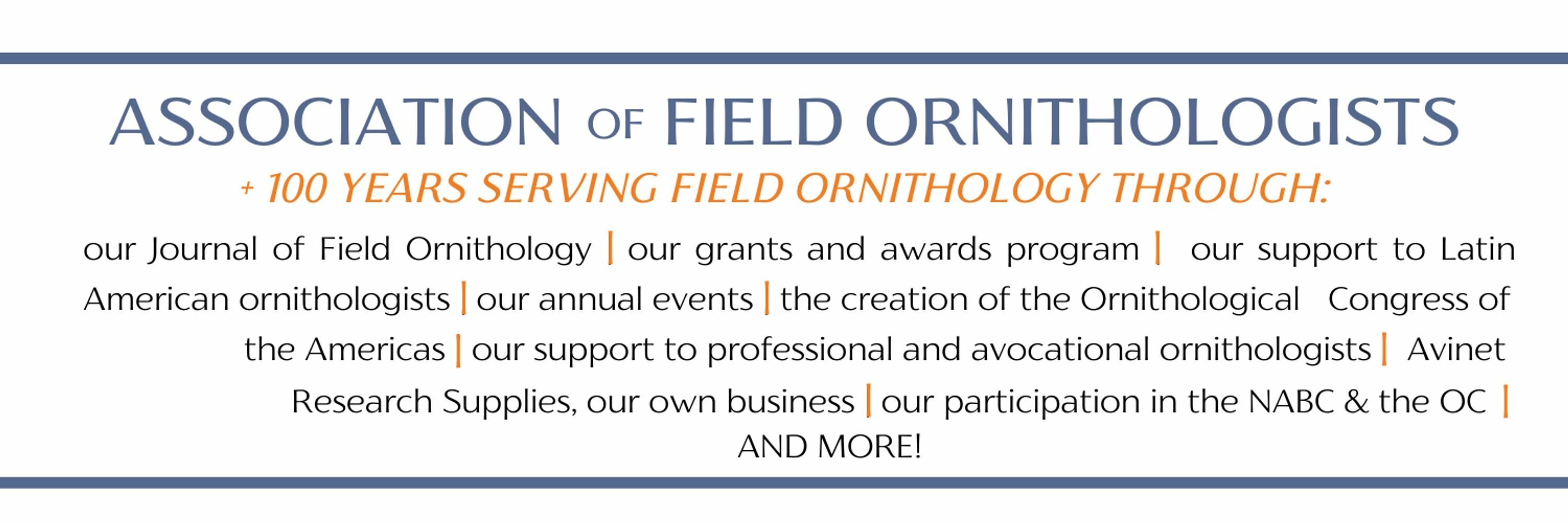 ASSOCIATION OF FIELD ORNITHOLOGISTS

+ 100 YEARS SERVING FIELD ORNITHOLOGY THROUGH:

our Journal of Field Ornithology | our grants and awards program | our support to Latin American ornithologists | our annual events | the creation of the Ornithological Congress of the Americas | our support to professional and avocational ornithologists | Avinet Research Supplies, our own business | our participation in the NABC & the OC | AND MORE!